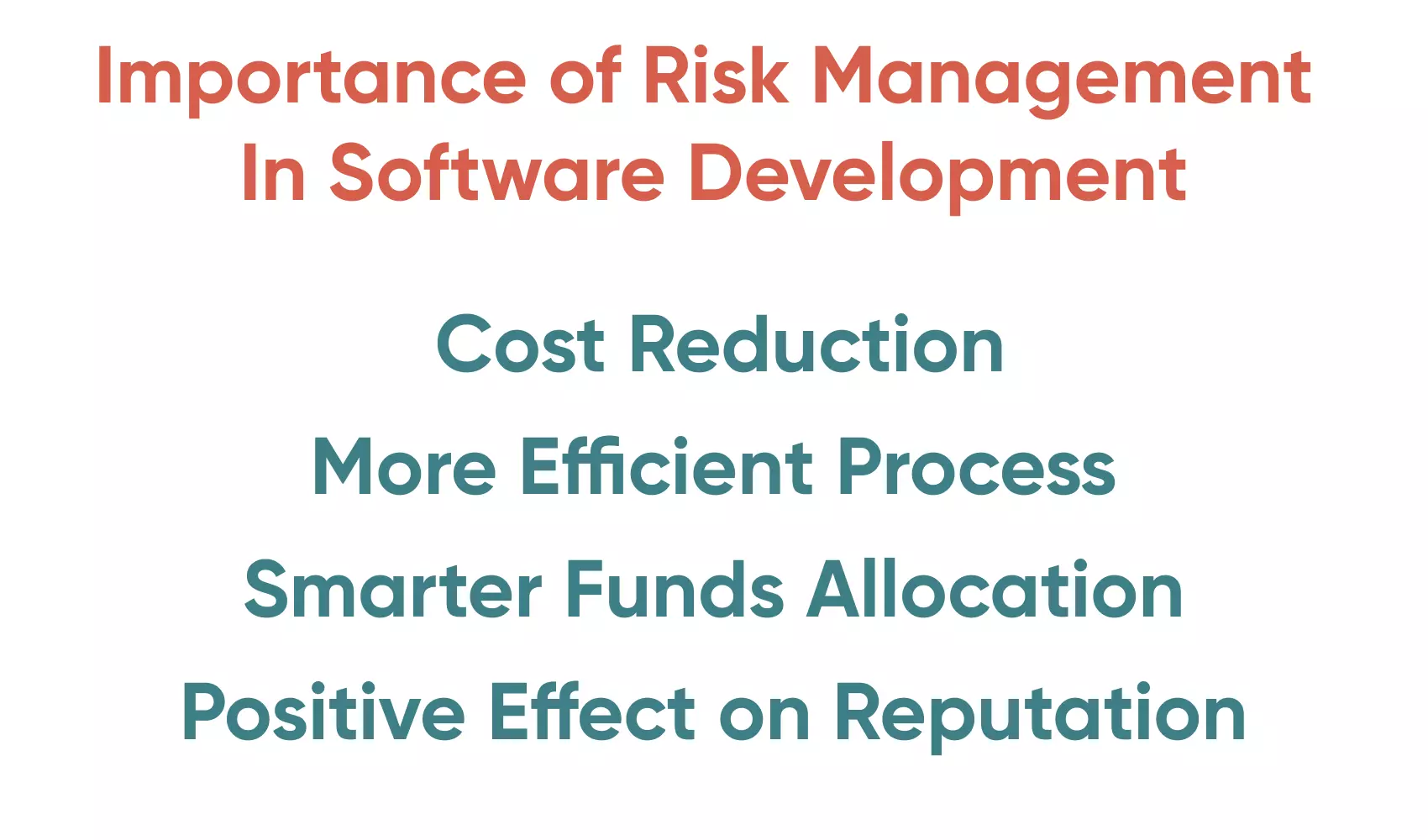 Importance of Risk Management In Software Development

Cost Reduction

More Efficient Process

Smarter Funds Allocation

Positive Effect on Reputation